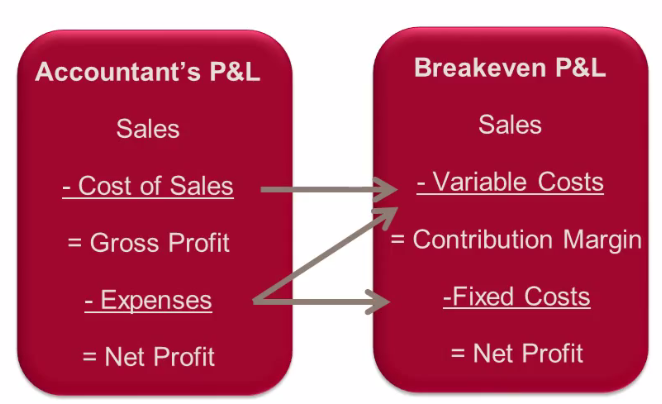 Accountant's P&L

Sales

- Cost of Sales

= Gross Profit

- Expenses

= Net Profit

Breakeven P&L

Sales

- Variable Costs

= Contribution Margin

-Fixed Costs

= Net Profit